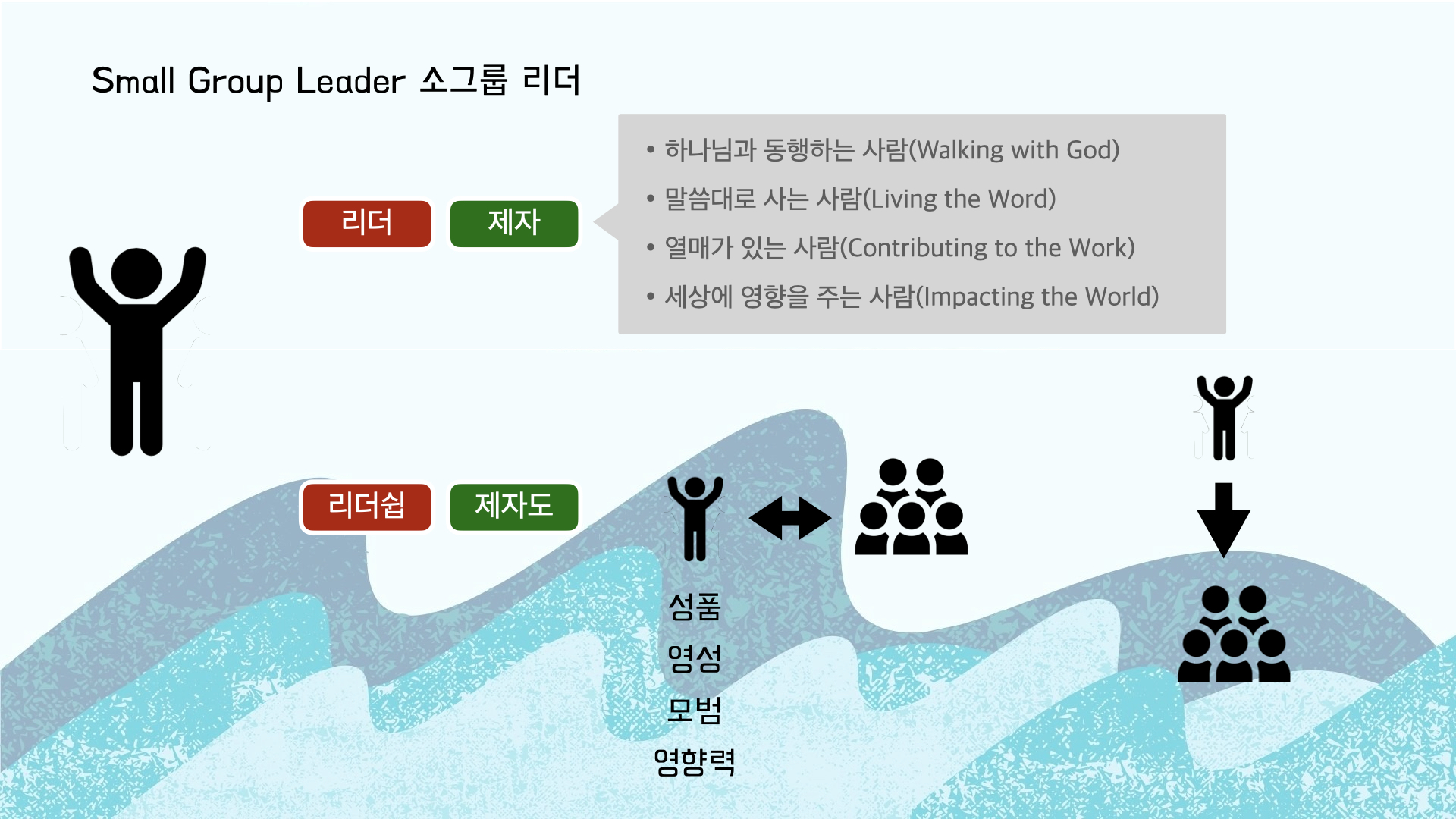 Small Group Leader 소그룹 리더

리더 제자

• 하나님과 동행하는 사람(Walking with God)
• 말씀대로 사는 사람(Living the Word)
• 열매가 있는 사람(Contributing to the Work)
• 세상에 영향을 주는 사람(Impacting the World)

리더쉽 제자도

성품
영성
모범
영향력